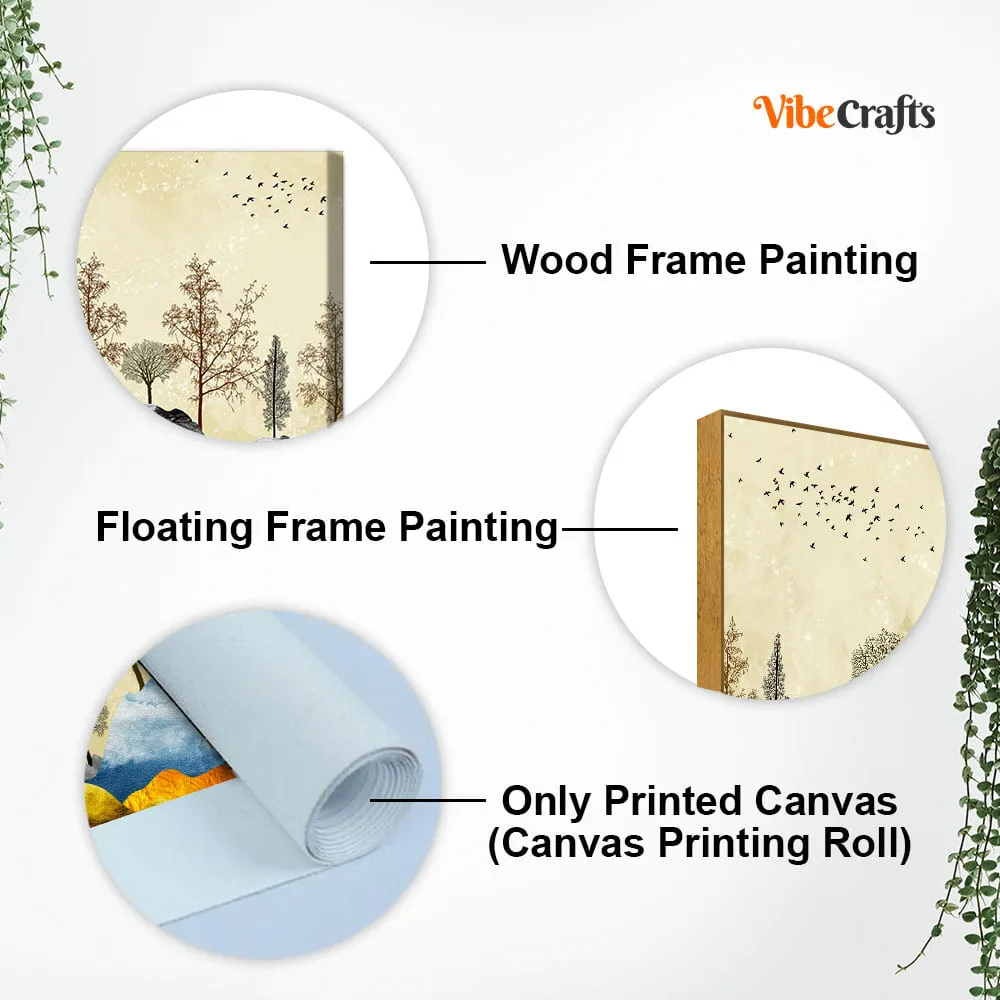 VibeCrafts

Wood Frame Painting

Floating Frame Painting

Only Printed Canvas
(Canvas Printing Roll)